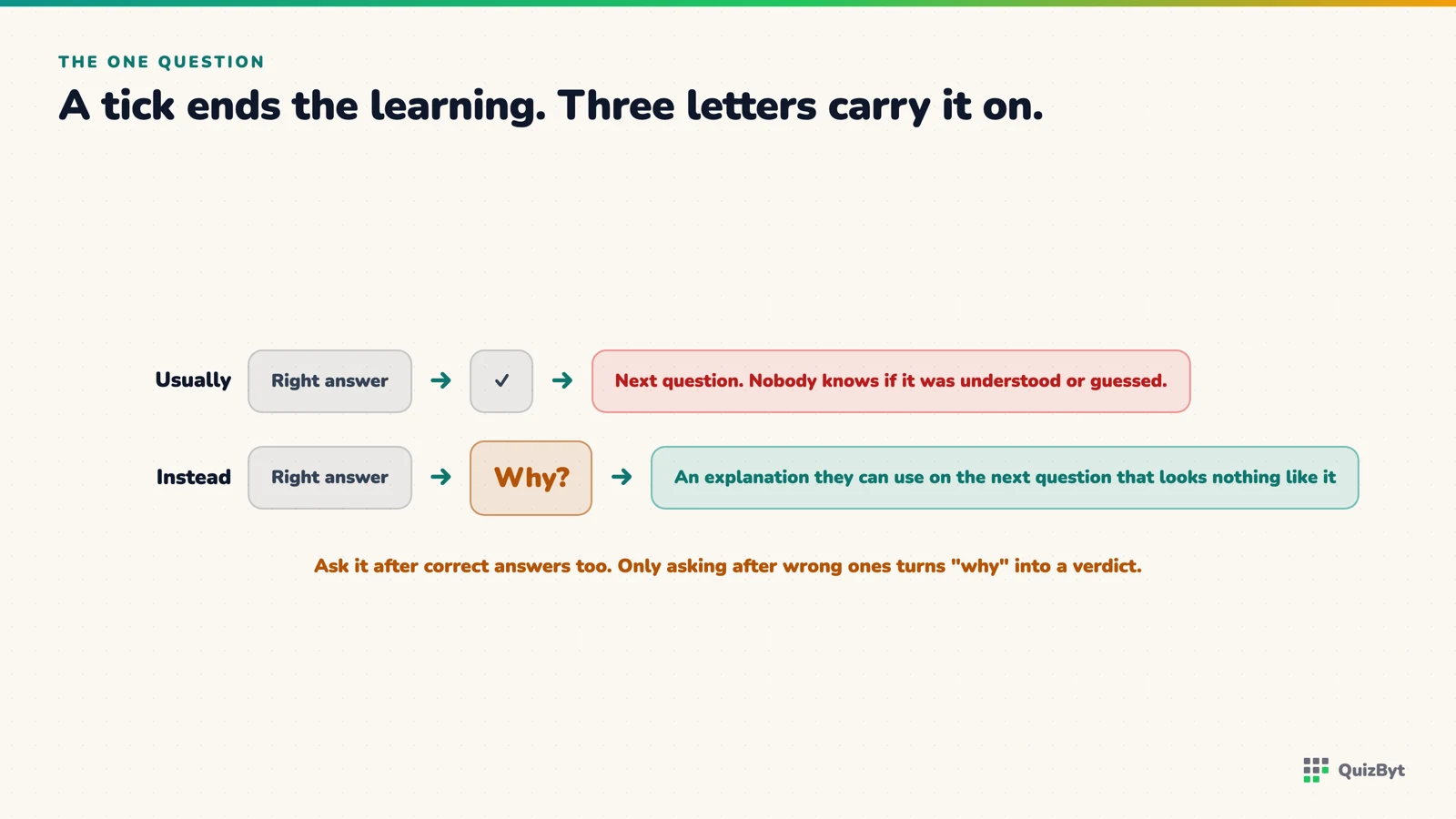 THE ONE QUESTION

A tick ends the learning. Three letters carry it on.

Usually Right answer → ✓ → Next question. Nobody knows if it was understood or guessed.

Instead Right answer → Why? → An explanation they can use on the next question that looks nothing like it

Ask it after correct answers too. Only asking after wrong ones turns "why" into a verdict.

QuizByt